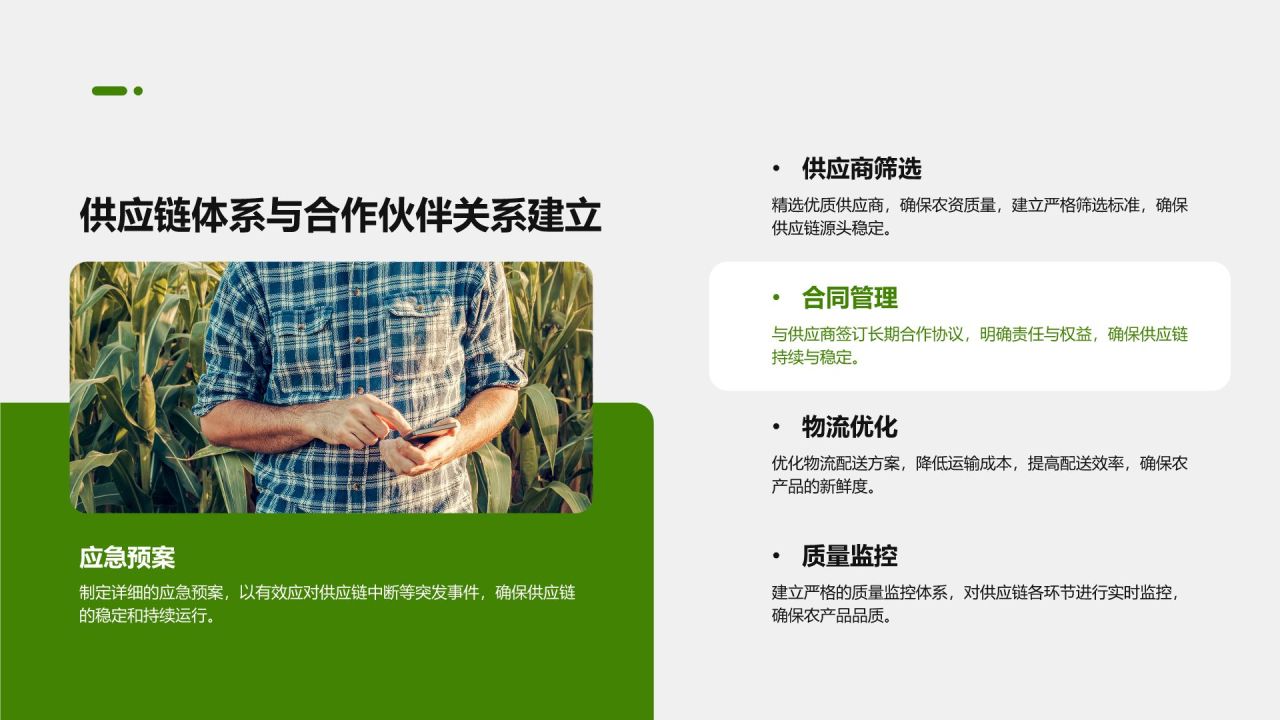 供应链体系与合作伙伴关系建立

应急预案

制定详细的应急预案，以有效应对供应链中断等突发事件，确保供应链的稳定和持续运行。

• 供应商筛选

精选优质供应商，确保农资质量，建立严格筛选标准，确保供应链源头稳定。

• 合同管理

与供应商签订长期合作协议，明确责任与权益，确保供应链持续与稳定。

• 物流优化

优化物流配送方案，降低运输成本，提高配送效率，确保农产品的新鲜度。

• 质量监控

建立严格的质量监控体系，对供应链各环节进行实时监控，确保农产品品质。